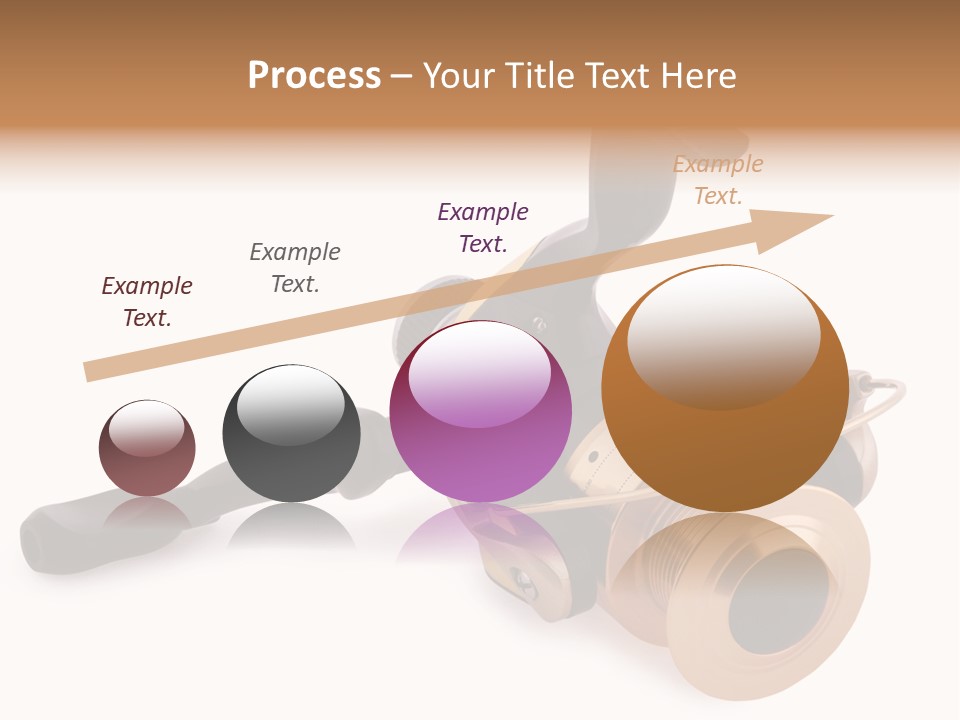 Process – Your Title Text Here

Example Text.

Example Text.

Example Text.

Example Text.